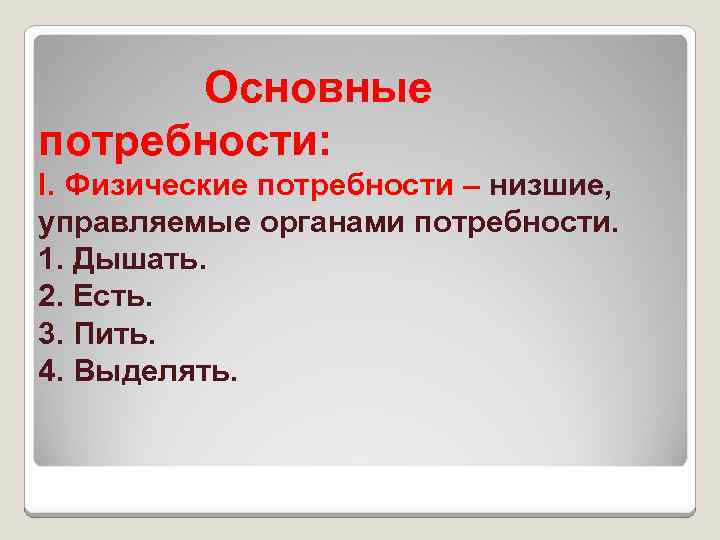 Основные потребности:

I. Физические потребности – низшие, управляемые органами потребности.
1. Дышать.
2. Есть.
3. Пить.
4. Выделять.